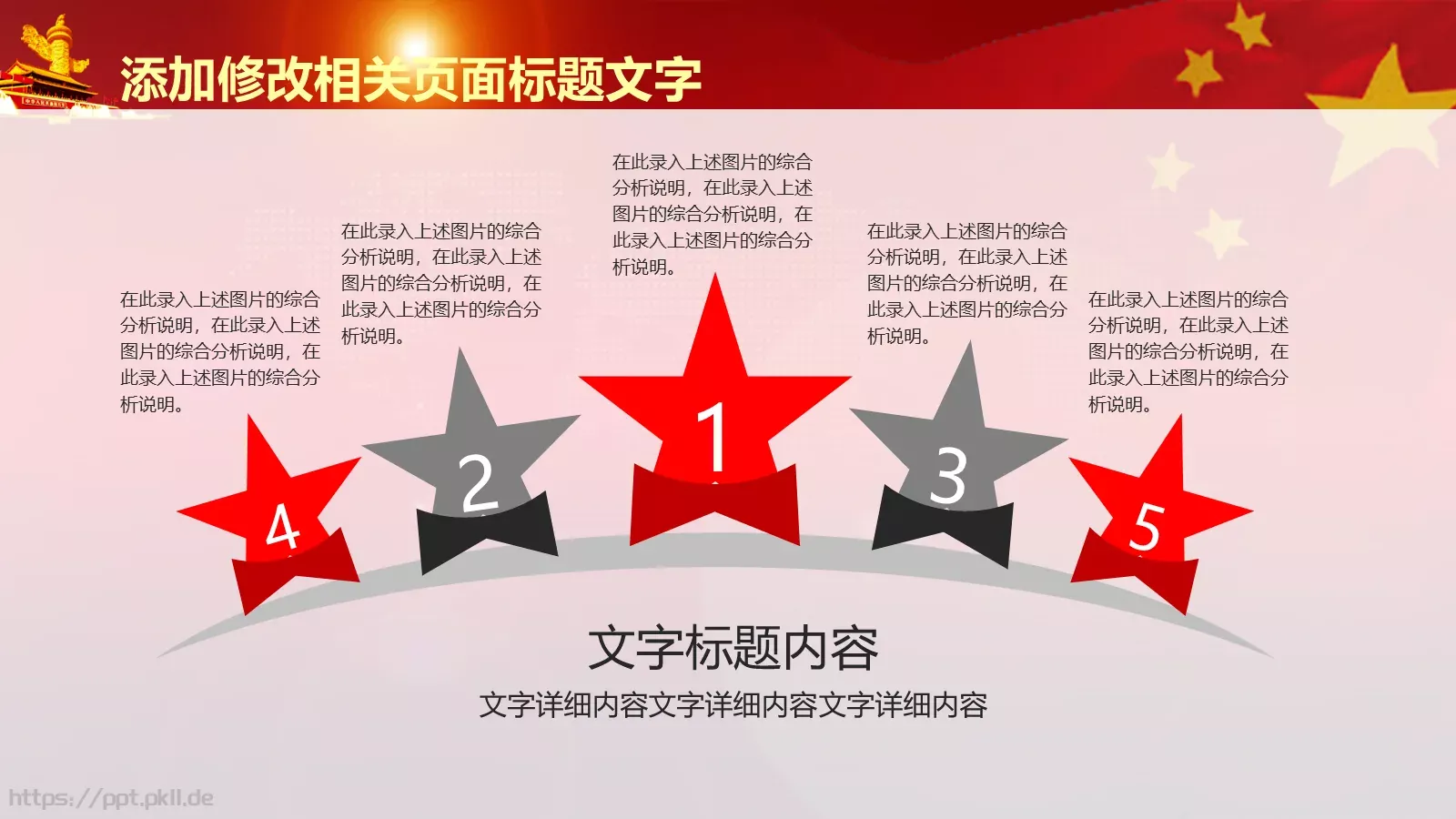 添加修改相关页面标题文字

在此录入上述图片的综合分析说明，在此录入上述图片的综合分析说明，在此录入上述图片的综合分析说明。

在此录入上述图片的综合分析说明，在此录入上述图片的综合分析说明，在此录入上述图片的综合分析说明。

在此录入上述图片的综合分析说明，在此录入上述图片的综合分析说明，在此录入上述图片的综合分析说明。

在此录入上述图片的综合分析说明，在此录入上述图片的综合分析说明，在此录入上述图片的综合分析说明。

在此录入上述图片的综合分析说明，在此录入上述图片的综合分析说明，在此录入上述图片的综合分析说明。

4

2

1

3

5

文字标题内容

文字详细内容文字详细内容文字详细内容

https://ppt.pkll.de